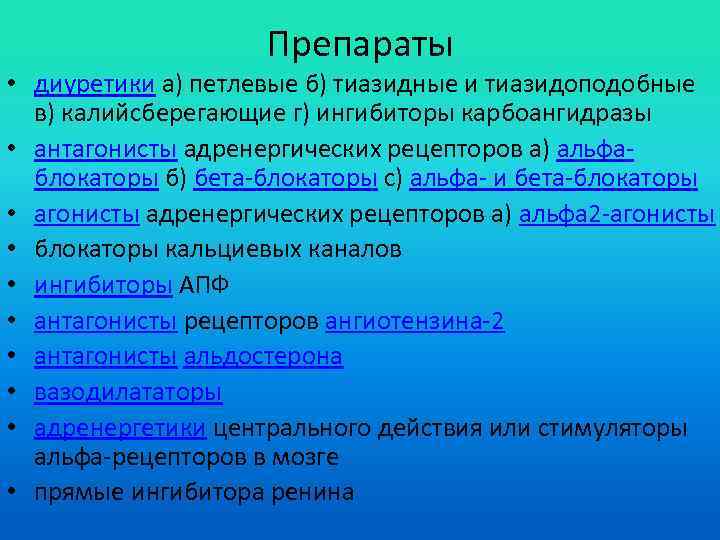 Препараты

• диуретики а) петлевые б) тиазидные и тиазидоподобные в) калийсберегающие г) ингибиторы карбоангидразы
• антагонисты адренергических рецепторов а) альфа-блокаторы б) бета-блокаторы с) альфа- и бета-блокаторы
• агонисты адренергических рецепторов а) альфа2-агонисты
• блокаторы кальциевых каналов
• ингибиторы АПФ
• антагонисты рецепторов ангиотензина-2
• антагонисты альдостерона
• вазодилататоры
• адренергетики центрального действия или стимуляторы альфа-рецепторов в мозге
• прямые ингибитора ренина